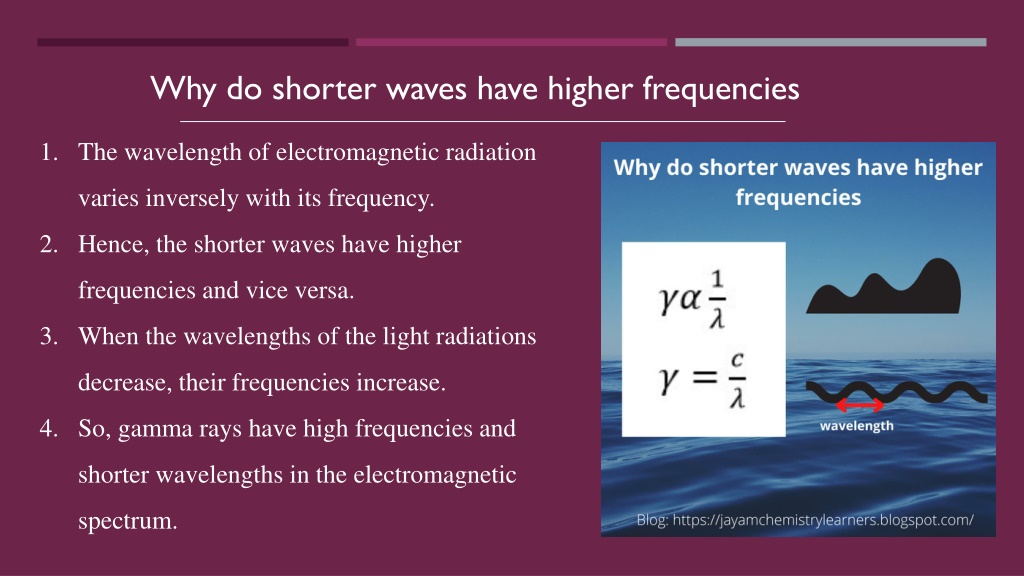 Why do shorter waves have higher frequencies

1. The wavelength of electromagnetic radiation varies inversely with its frequency.
2. Hence, the shorter waves have higher frequencies and vice versa.
3. When the wavelengths of the light radiations decrease, their frequencies increase.
4. So, gamma rays have high frequencies and shorter wavelengths in the electromagnetic spectrum.

Why do shorter waves have higher frequencies

$\gamma \alpha \frac{1}{\lambda}$

$\gamma = \frac{c}{\lambda}$

wavelength

Blog: https://jayamchemistrylearners.blogspot.com/